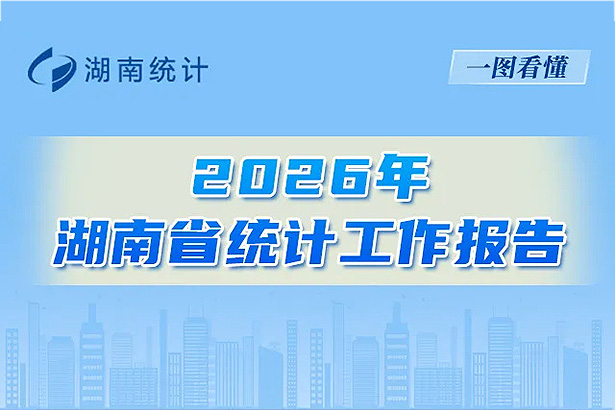 湖南统计

一图看懂

2026年
湖南省统计工作报告